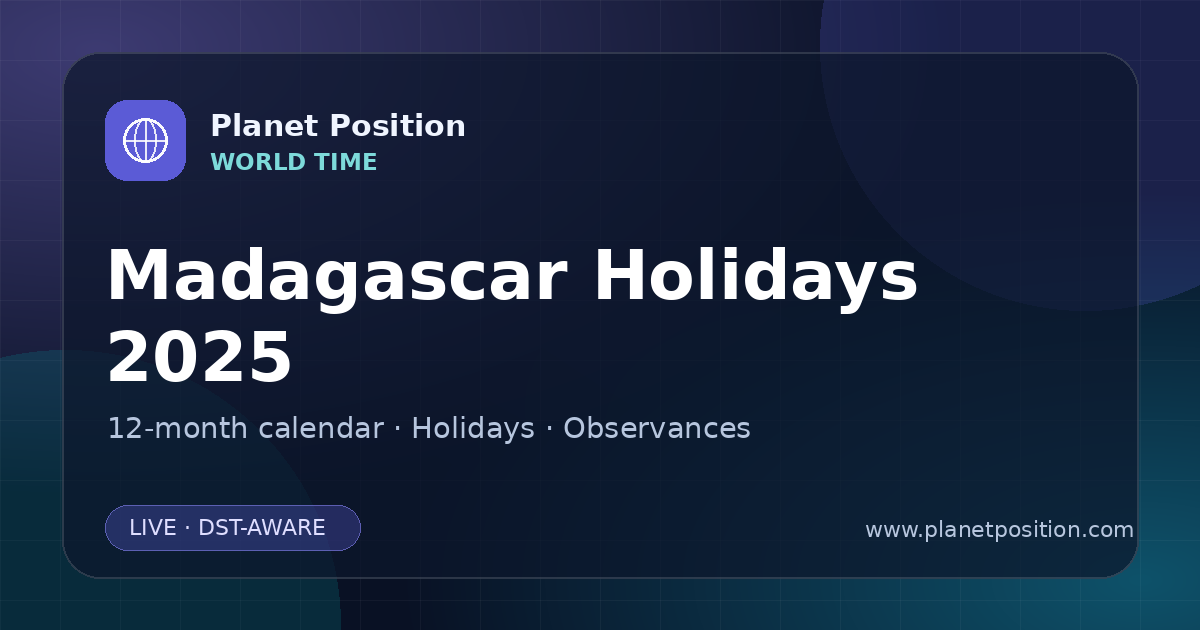 Planet Position
WORLD TIME

Madagascar Holidays 2025

12-month calendar · Holidays · Observances

LIVE · DST-AWARE

www.planetposition.com